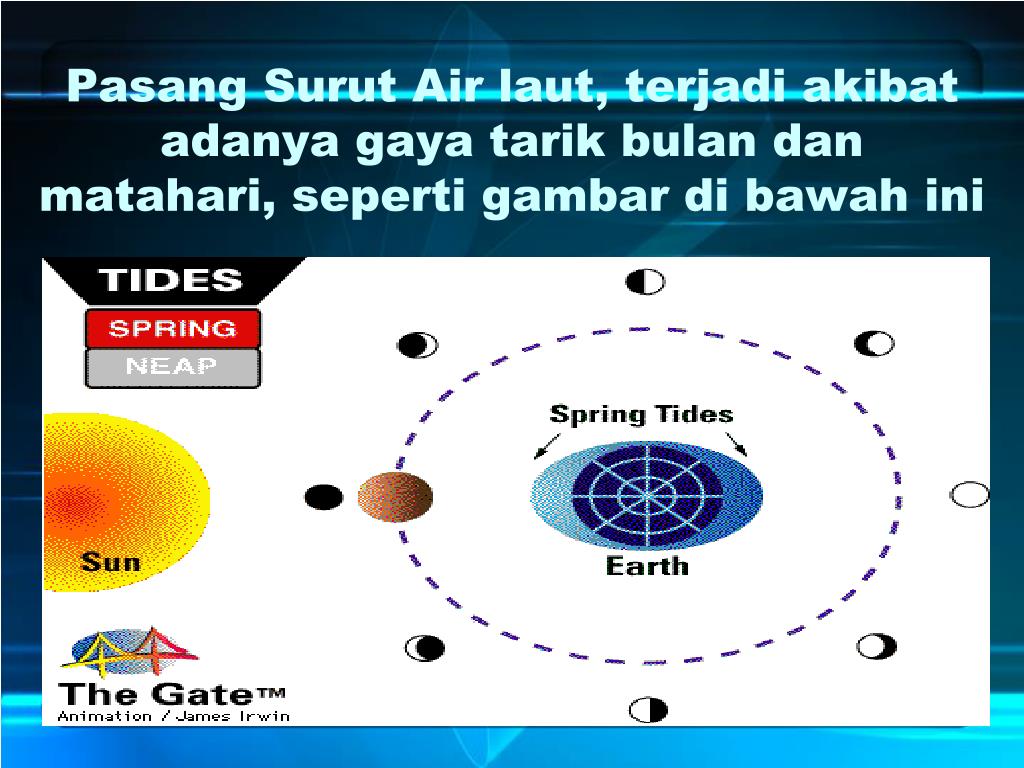 Pasang Surut Air laut, terjadi akibat adanya gaya tarik bulan dan matahari, seperti gambar di bawah ini

TIDES
SPRING
NEAP

Spring Tides

Sun

Earth

The Gate™
Animation / James Irwin